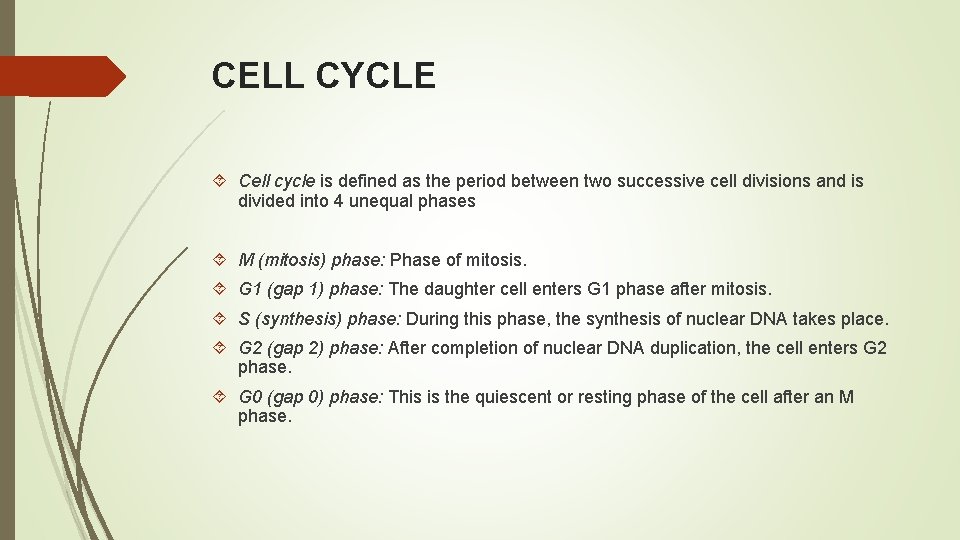 CELL CYCLE

Cell cycle is defined as the period between two successive cell divisions and is divided into 4 unequal phases

M (mitosis) phase: Phase of mitosis.

G1 (gap 1) phase: The daughter cell enters G1 phase after mitosis.

S (synthesis) phase: During this phase, the synthesis of nuclear DNA takes place.

G2 (gap 2) phase: After completion of nuclear DNA duplication, the cell enters G2 phase.

G0 (gap 0) phase: This is the quiescent or resting phase of the cell after an M phase.